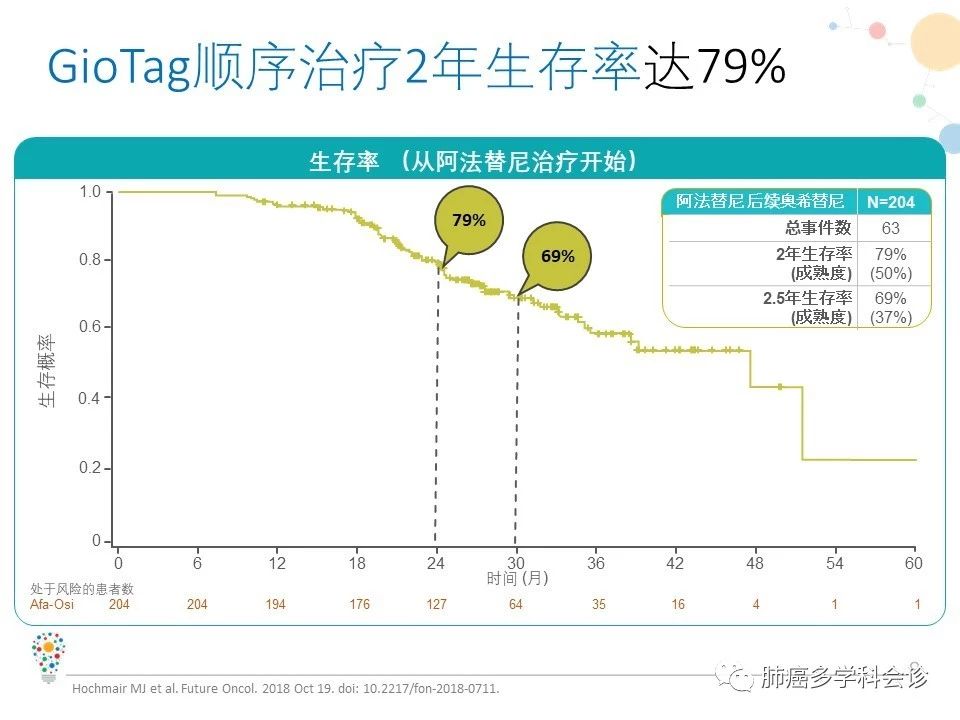 GioTag顺序治疗2年生存率达79%

生存率 （从阿法替尼治疗开始）

| 阿法替尼后续奥希替尼 | N=204 |
|---|---|
| 总事件数 | 63 |
| 2年生存率 (成熟度) | 79% (50%) |
| 2.5年生存率 (成熟度) | 69% (37%) |

79%

69%

生存概率

1.0
0.8
0.6
0.4
0.2
0

0 6 12 18 24 30 36 42 48 54 60

时间 (月)

处于风险的患者数
Afa-Osi 204 204 194 176 127 64 35 16 4 1 1

Hochmair MJ et al. Future Oncol. 2018 Oct 19. doi: 10.2217/fon-2018-0711.

肺癌多学科会诊